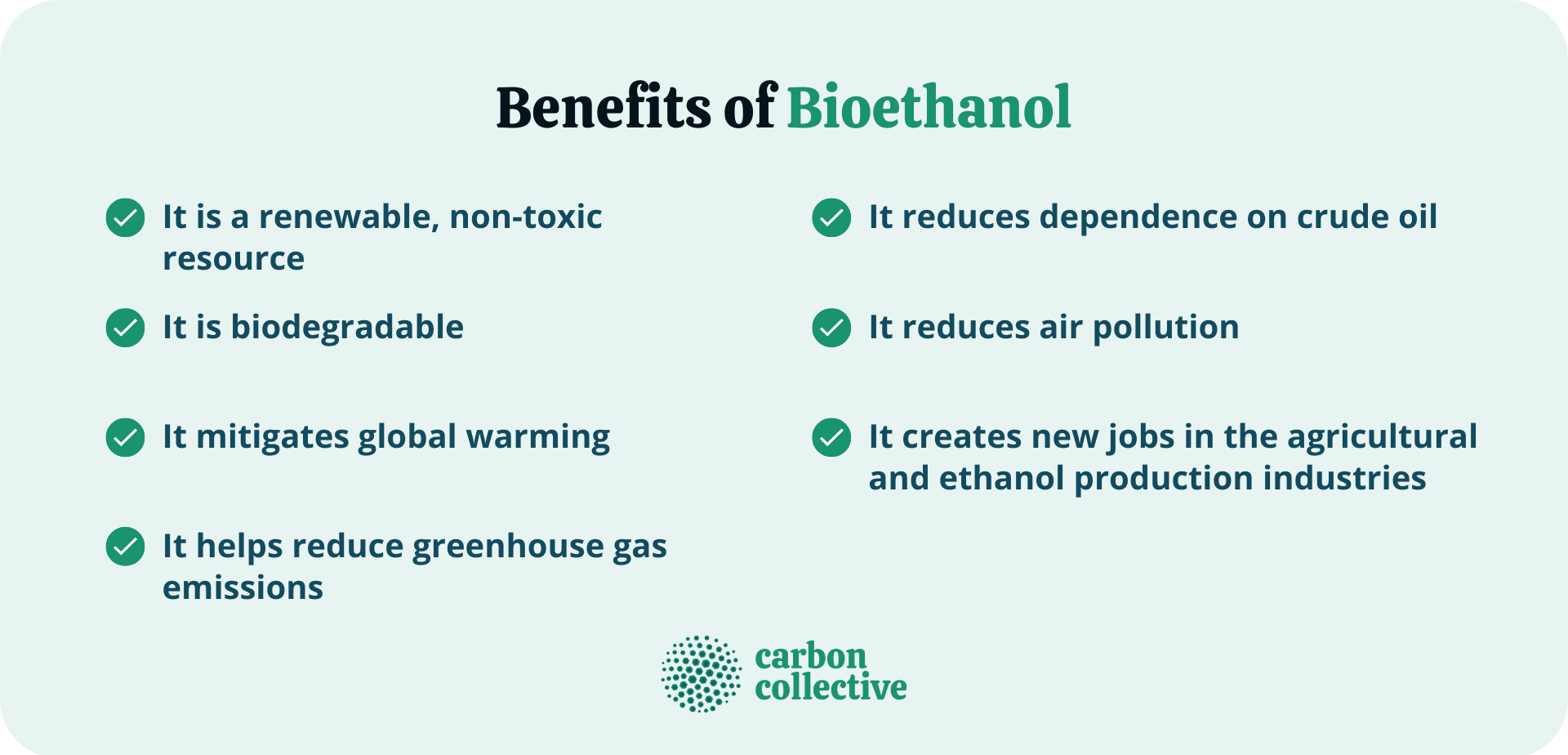 Benefits of Bioethanol

It is a renewable, non-toxic resource

It is biodegradable

It mitigates global warming

It helps reduce greenhouse gas emissions

It reduces dependence on crude oil

It reduces air pollution

It creates new jobs in the agricultural and ethanol production industries

carbon collective